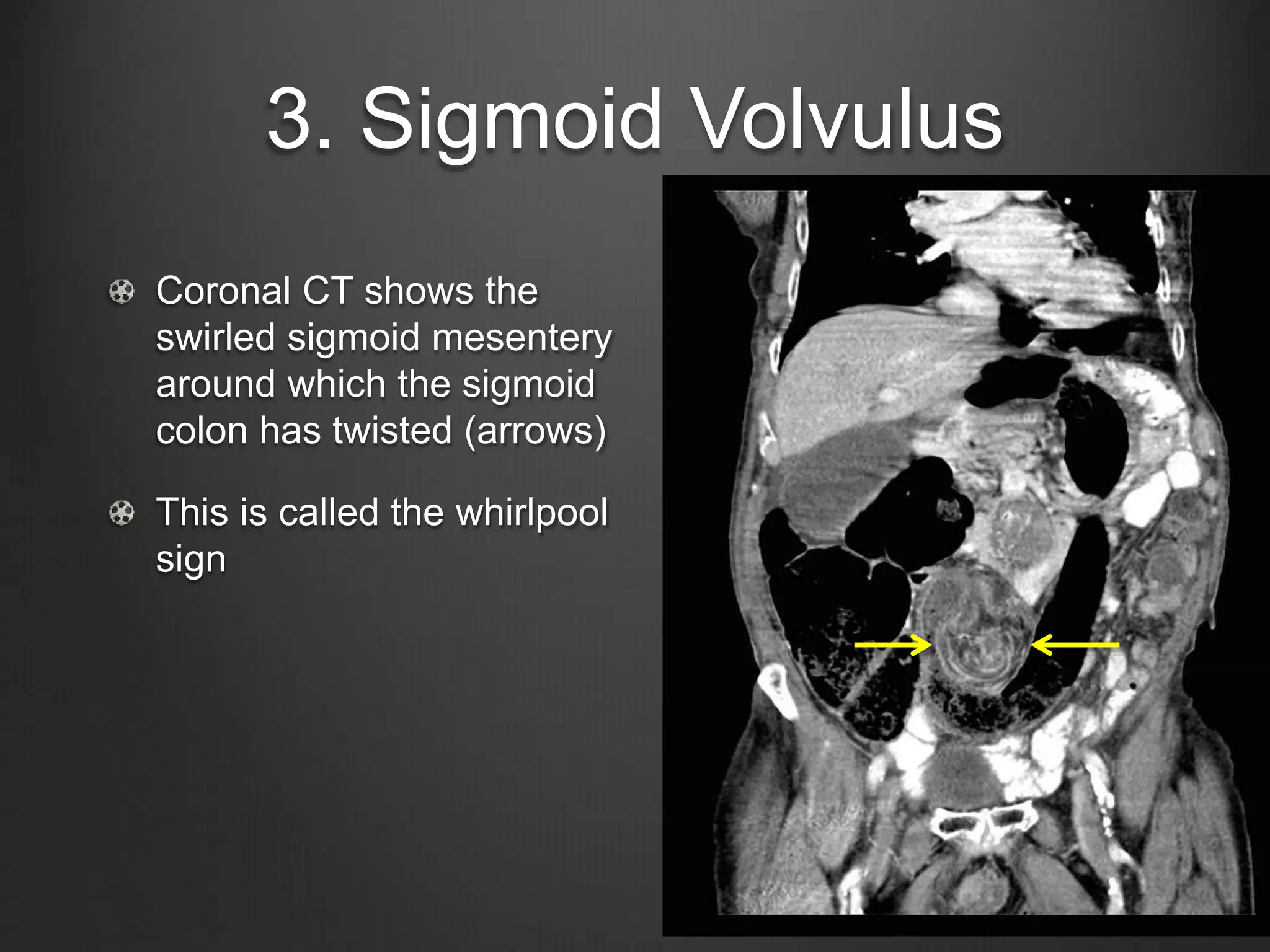 3. Sigmoid Volvulus

Coronal CT shows the swirled sigmoid mesentery around which the sigmoid colon has twisted (arrows)

This is called the whirlpool sign